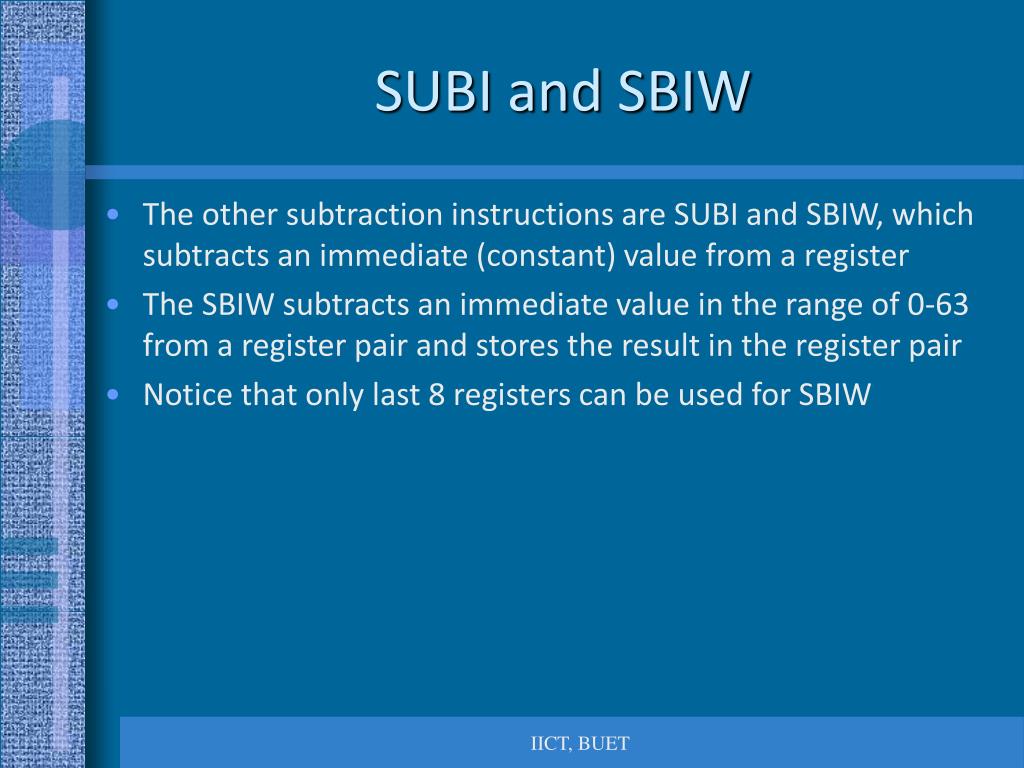 SUBI and SBIW

• The other subtraction instructions are SUBI and SBIW, which subtracts an immediate (constant) value from a register
• The SBIW subtracts an immediate value in the range of 0-63 from a register pair and stores the result in the register pair
• Notice that only last 8 registers can be used for SBIW

IICT, BUET